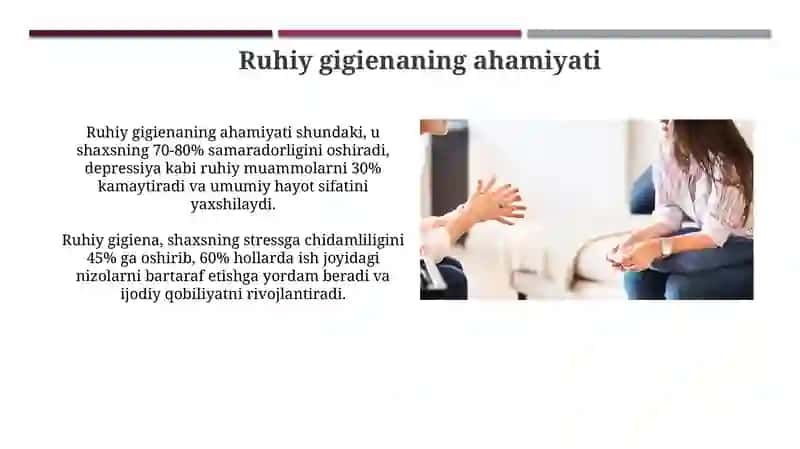 Ruhiy gigienaning ahamiyati

Ruhiy gigienaning ahamiyati shundaki, u shaxsning 70-80% samaradorligini oshiradi, depressiya kabi ruhiy muammolarni 30% kamaytiradi va umumiy hayot sifatini yaxshilaydi.

Ruhiy gigiena, shaxsning stressga chidamliligini 45% ga oshirib, 60% hollarda ish joyidagi nizolarni bartaraf etishga yordam beradi va ijodiy qobiliyatni rivojlantiradi.